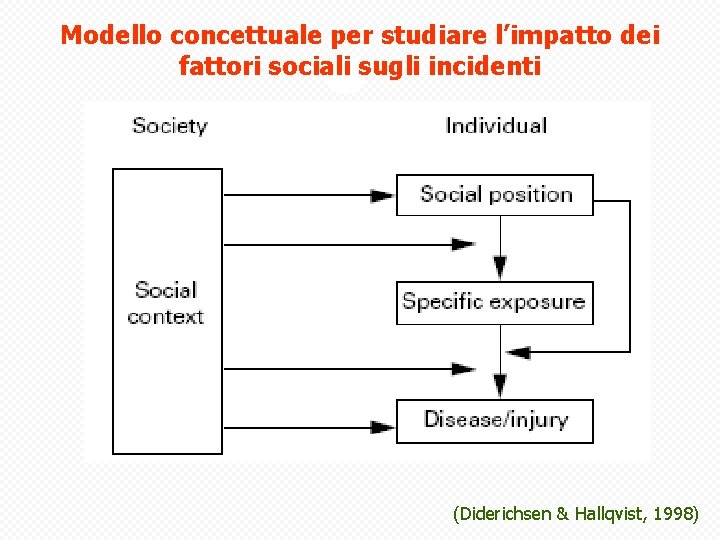 Modello concettuale per studiare l'impatto dei fattori sociali sugli incidenti

Society

Individual

Social context

Social position

Specific exposure

Disease/injury

(Diderichsen & Hallqvist, 1998)